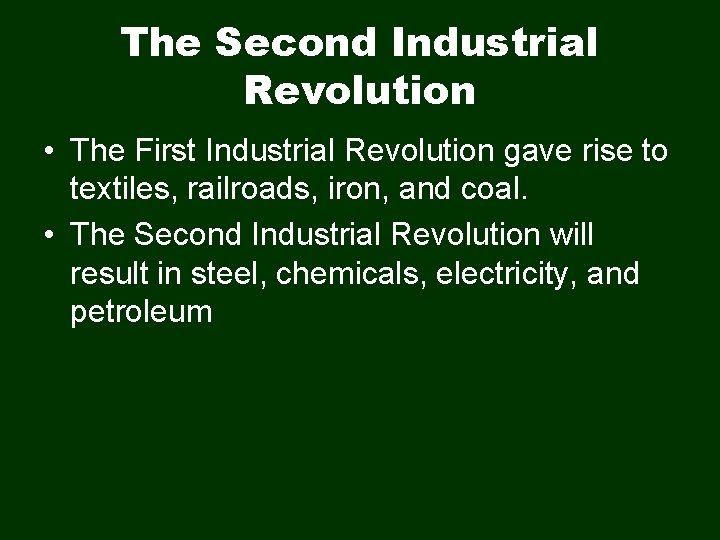 The Second Industrial Revolution

• The First Industrial Revolution gave rise to textiles, railroads, iron, and coal.
• The Second Industrial Revolution will result in steel, chemicals, electricity, and petroleum